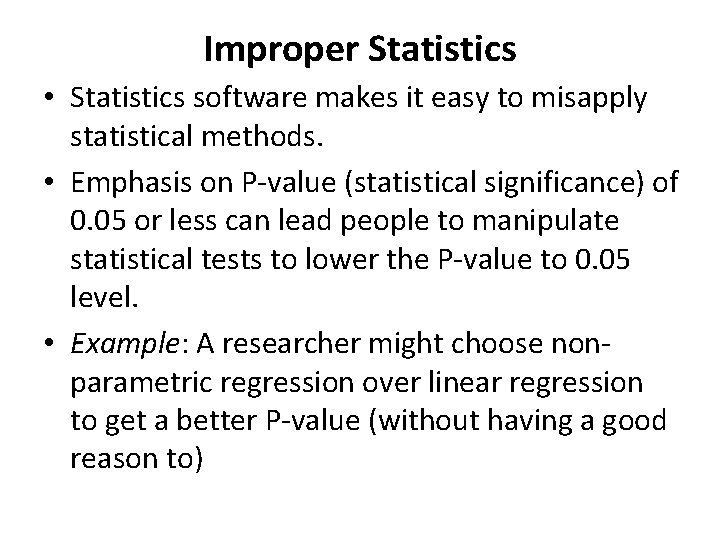 Improper Statistics

• Statistics software makes it easy to misapply statistical methods.

• Emphasis on P-value (statistical significance) of 0.05 or less can lead people to manipulate statistical tests to lower the P-value to 0.05 level.

• Example: A researcher might choose non-parametric regression over linear regression to get a better P-value (without having a good reason to)